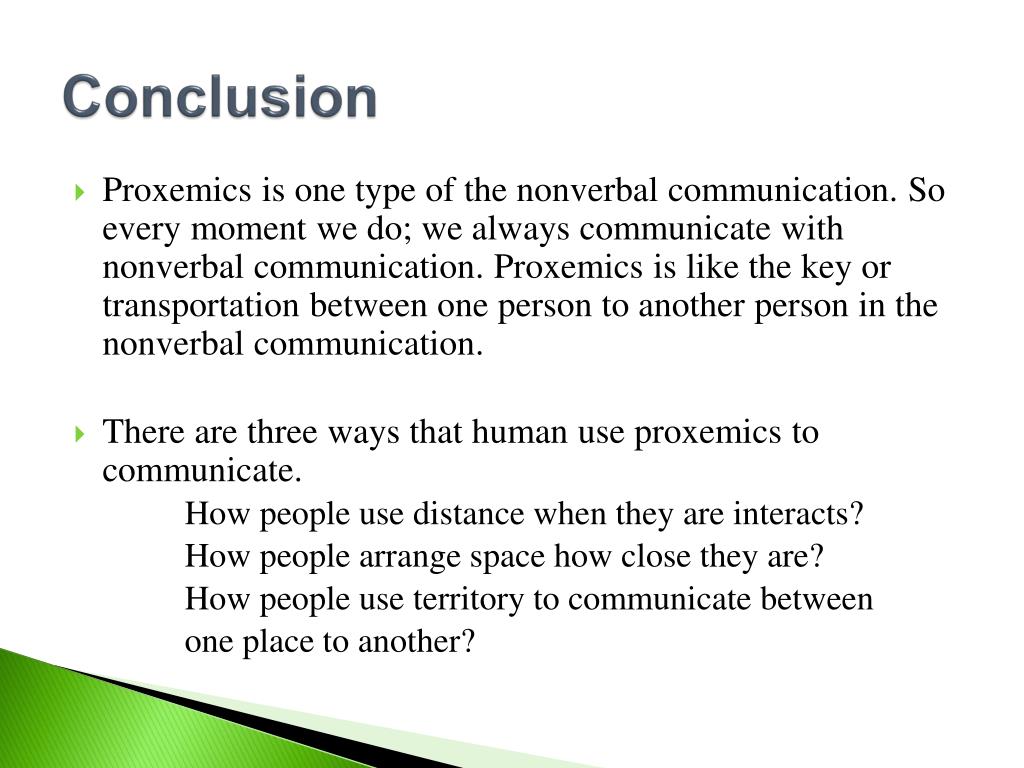 Conclusion

Proxemics is one type of the nonverbal communication. So every moment we do; we always communicate with nonverbal communication. Proxemics is like the key or transportation between one person to another person in the nonverbal communication.

There are three ways that human use proxemics to communicate.
How people use distance when they are interacts?
How people arrange space how close they are?
How people use territory to communicate between one place to another?